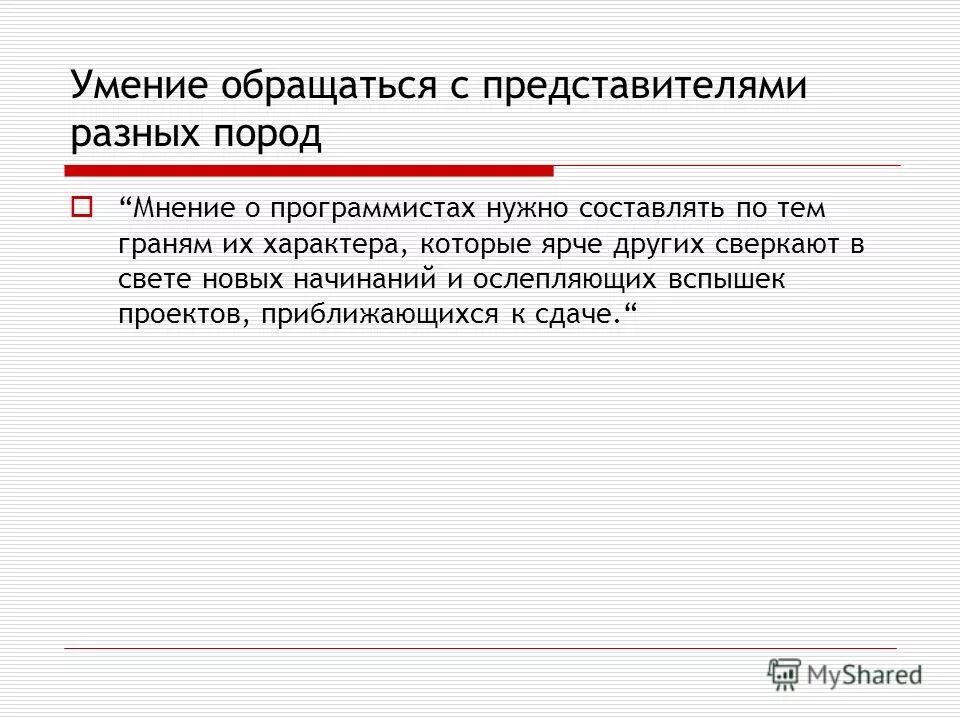 Умение обращаться с представителями разных пород

“Мнение о программистах нужно составлять по тем граням их характера, которые ярче других сверкают в свете новых начинаний и ослепляющих вспышек проектов, приближающихся к сдаче.“

MyShared